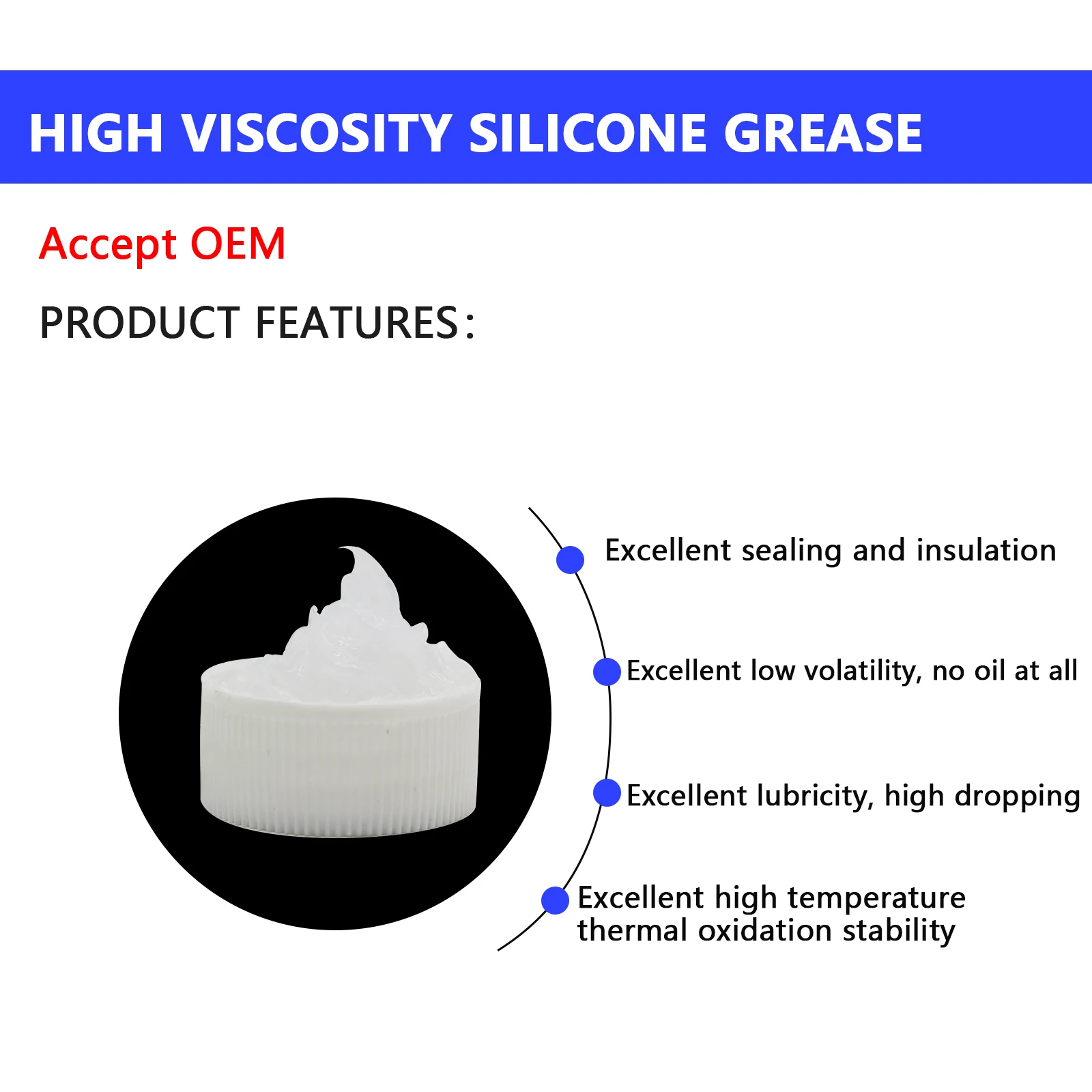 HIGH VISCOSITY SILICONE GREASE

Accept OEM

PRODUCT FEATURES:

Excellent sealing and insulation

Excellent low volatility, no oil at all

Excellent lubricity, high dropping

Excellent high temperature thermal oxidation stability